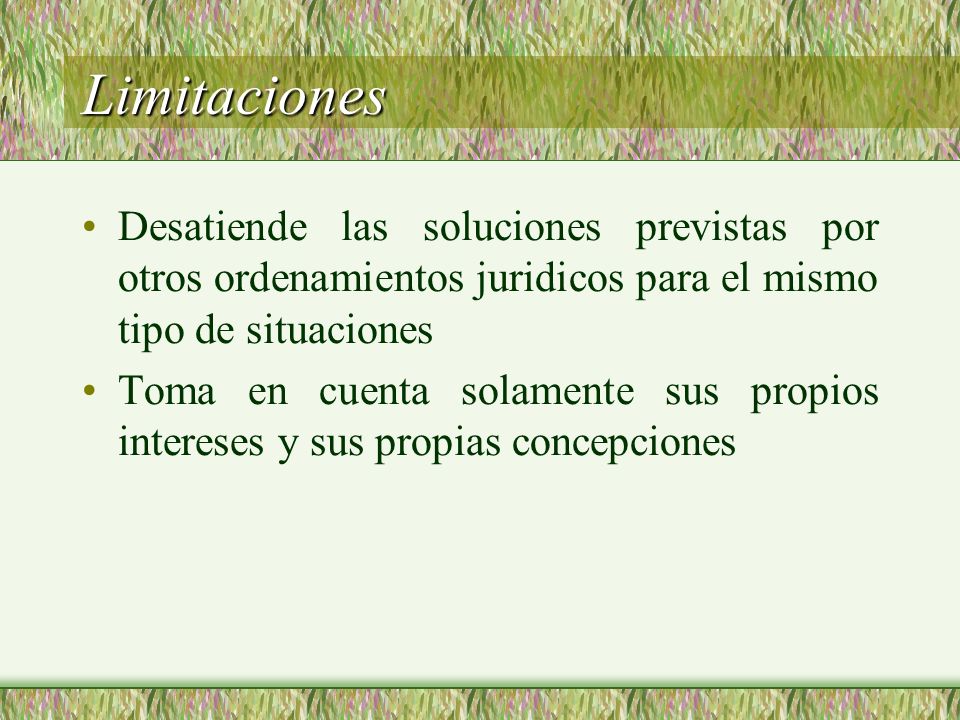 Limitaciones

• Desatiende las soluciones previstas por otros ordenamientos juridicos para el mismo tipo de situaciones

• Toma en cuenta solamente sus propios intereses y sus propias concepciones